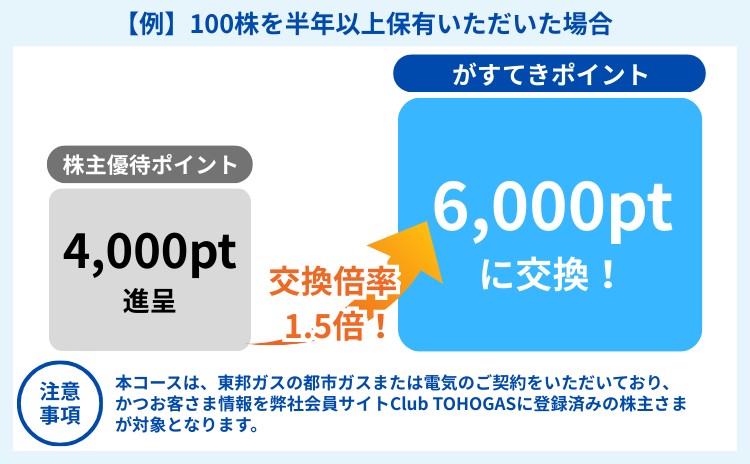 【例】100株を半年以上保有いただいた場合

株主優待ポイント

4,000pt
進呈

交換倍率
1.5倍！

がすてきポイント

6,000pt
に交換！

注意事項

本コースは、東邦ガスの都市ガスまたは電気のご契約をいただいており、かつお客さま情報を弊社会員サイトClub TOHOGASに登録済みの株主さまが対象となります。